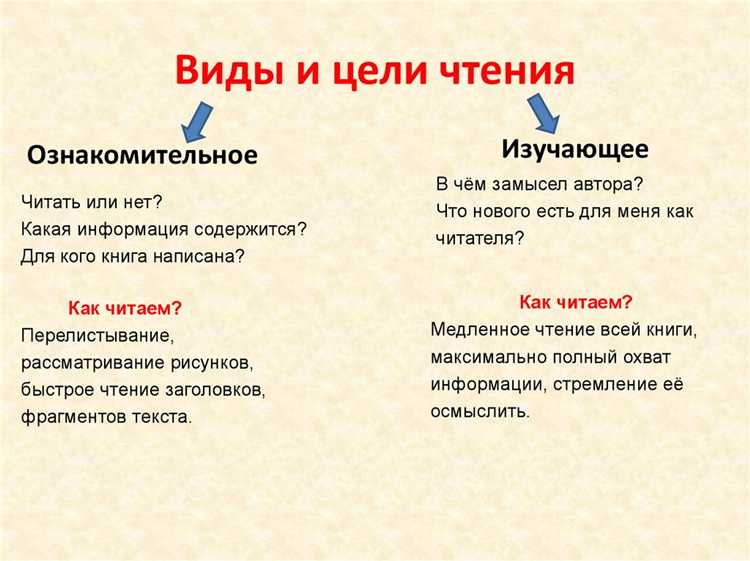 Виды и цели чтения

Ознакомительное

Читать или нет?
Какая информация содержится?
Для кого книга написана?

Как читаем?
Перелистывание, рассматривание рисунков, быстрое чтение заголовков, фрагментов текста.

Изучающее

В чём замысел автора?
Что нового есть для меня как читателя?

Как читаем?
Медленное чтение всей книги, максимально полный охват информации, стремление её осмыслить.